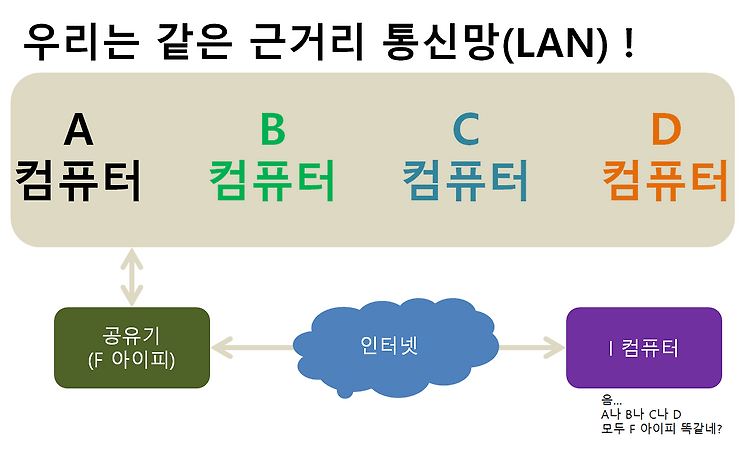 우리는 같은 근거리 통신망(LAN) !

A 컴퓨터

B 컴퓨터

C 컴퓨터

D 컴퓨터

공유기
(F 아이피)

인터넷

I 컴퓨터

음...
A나 B나 C나 D
모두 F 아이피 똑같네?